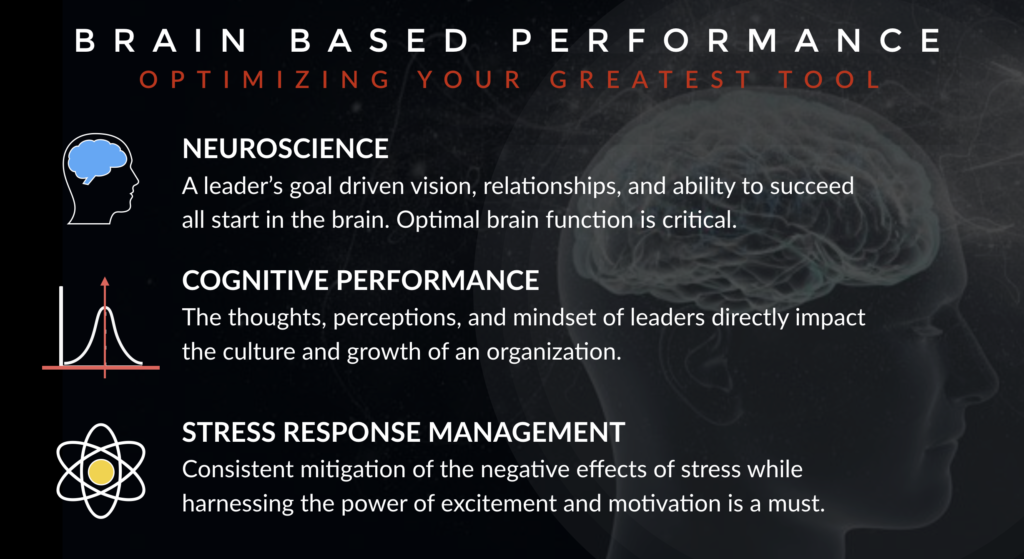 BRAIN BASED PERFORMANCE

OPTIMIZING YOUR GREATEST TOOL

NEUROSCIENCE

A leader's goal driven vision, relationships, and ability to succeed all start in the brain. Optimal brain function is critical.

COGNITIVE PERFORMANCE

The thoughts, perceptions, and mindset of leaders directly impact the culture and growth of an organization.

STRESS RESPONSE MANAGEMENT

Consistent mitigation of the negative effects of stress while harnessing the power of excitement and motivation is a must.